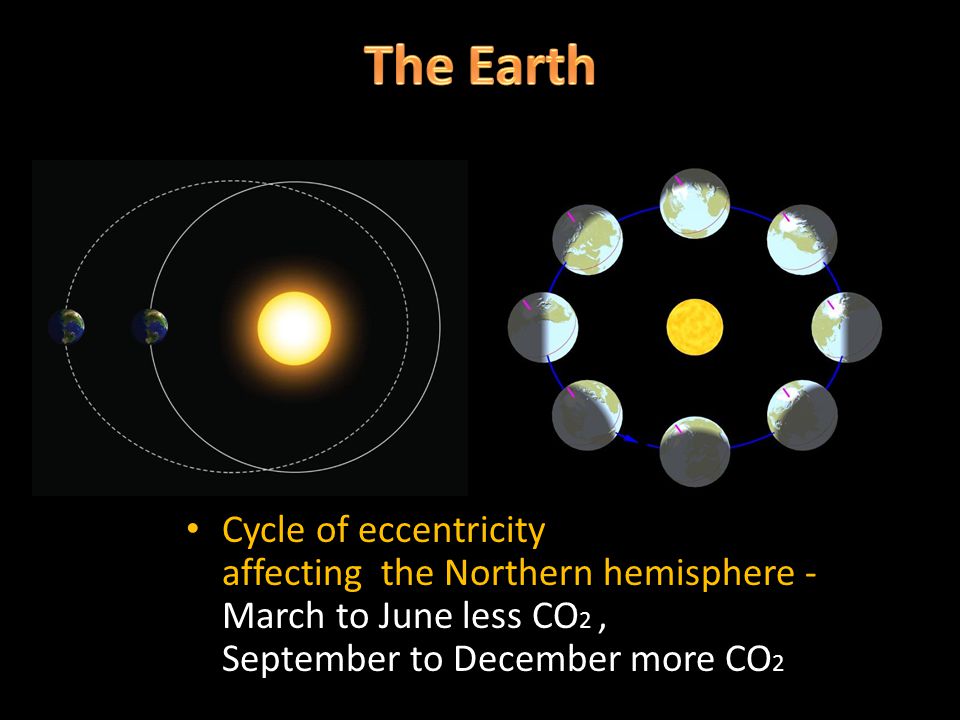 The Earth

• Cycle of eccentricity affecting the Northern hemisphere - March to June less $CO_2$ , September to December more $CO_2$